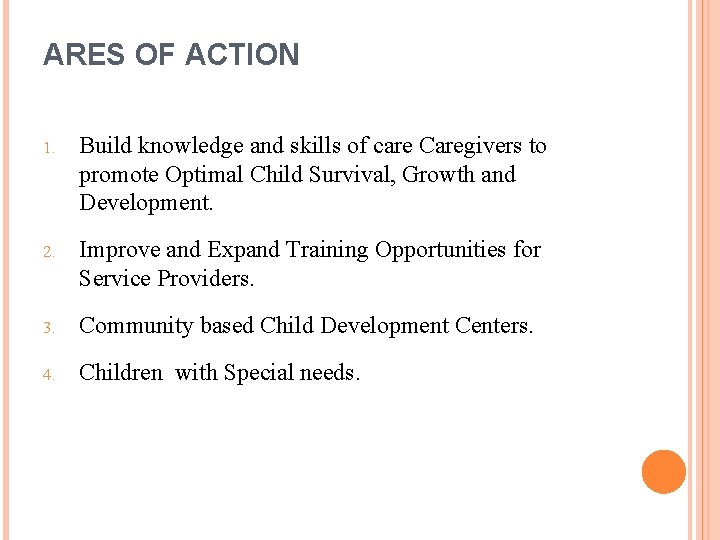 ARES OF ACTION

1. Build knowledge and skills of care Caregivers to promote Optimal Child Survival, Growth and Development.

2. Improve and Expand Training Opportunities for Service Providers.

3. Community based Child Development Centers.

4. Children  with Special needs.